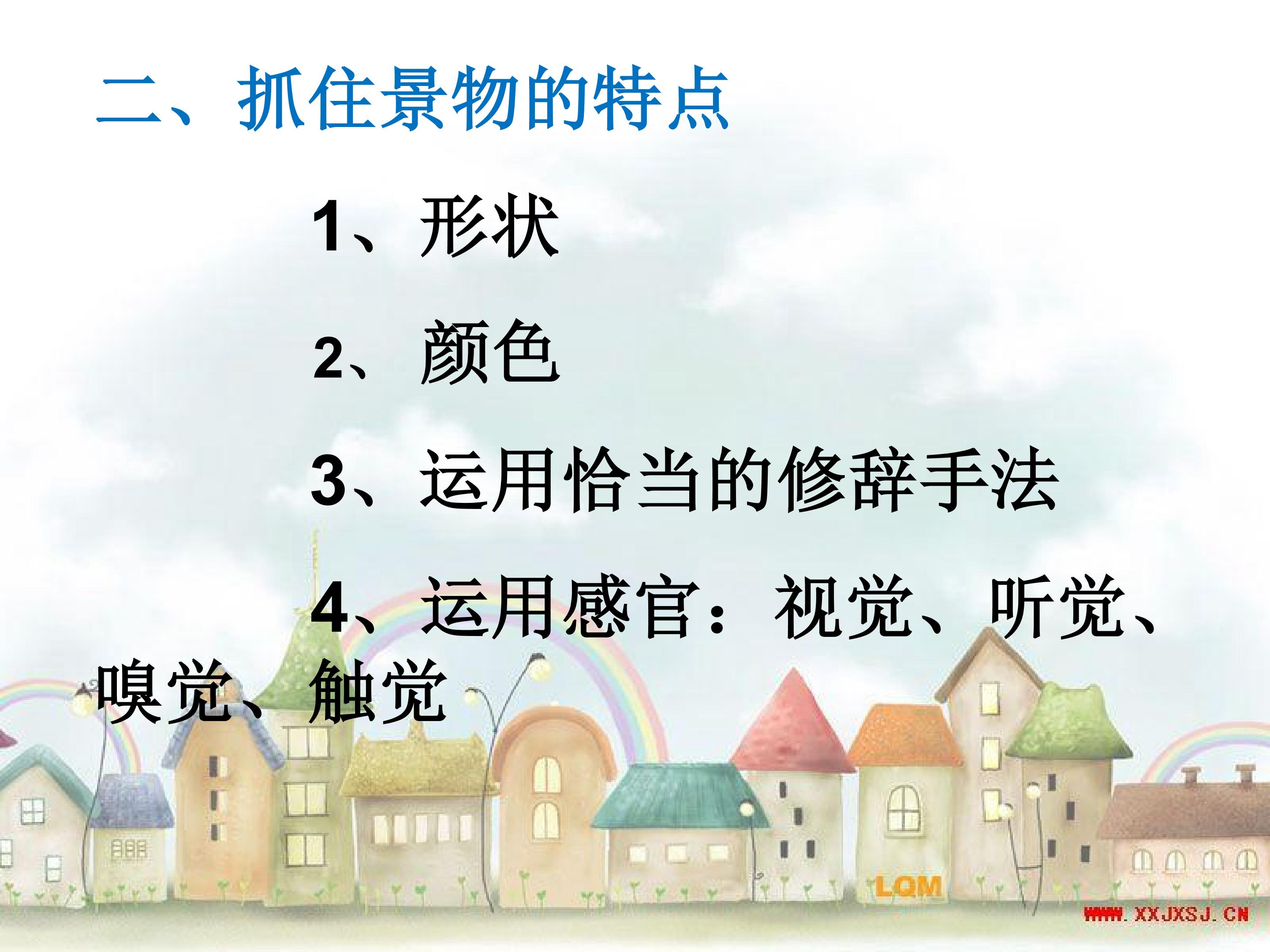 二、抓住景物的特点

1、形状

2、颜色

3、运用恰当的修辞手法

4、运用感官：视觉、听觉、嗅觉、触觉

LQM

WWW.XXJXSJ.CN